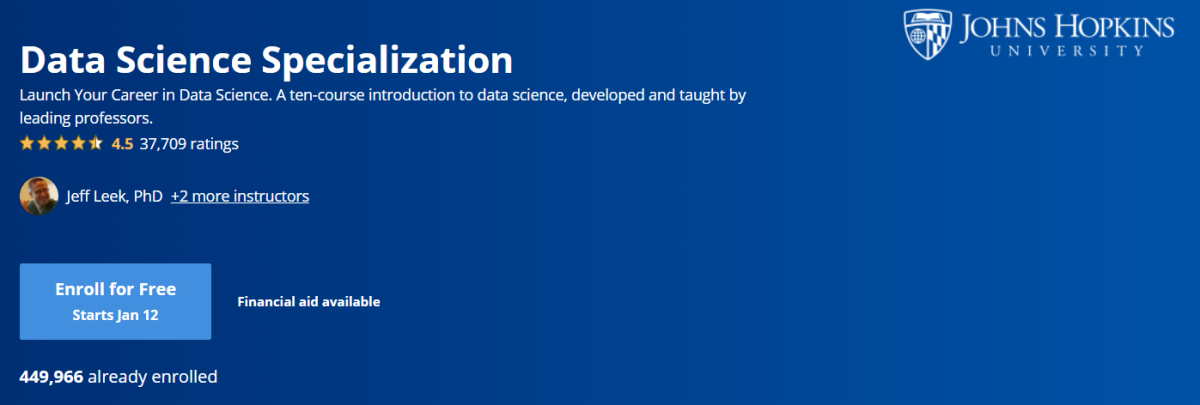 JOHNS HOPKINS
UNIVERSITY

Data Science Specialization

Launch Your Career in Data Science. A ten-course introduction to data science, developed and taught by leading professors.

4.5 37,709 ratings

Jeff Leek, PhD +2 more instructors

Enroll for Free
Starts Jan 12

Financial aid available

449,966 already enrolled